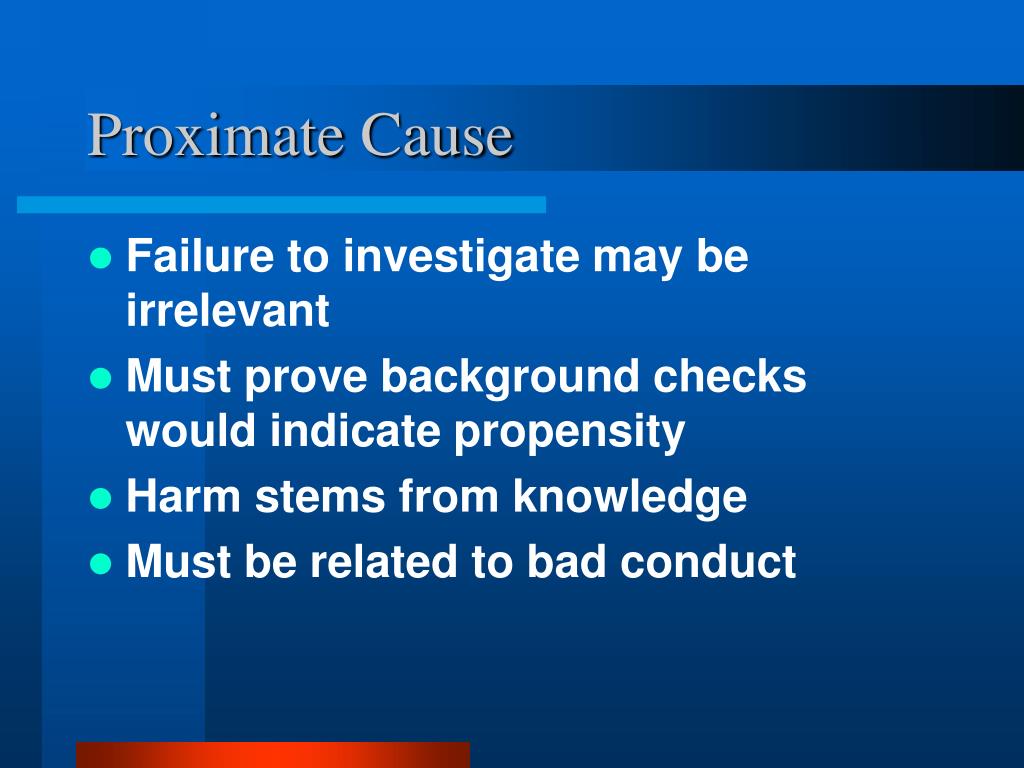 Proximate Cause

- Failure to investigate may be irrelevant
- Must prove background checks would indicate propensity
- Harm stems from knowledge
- Must be related to bad conduct